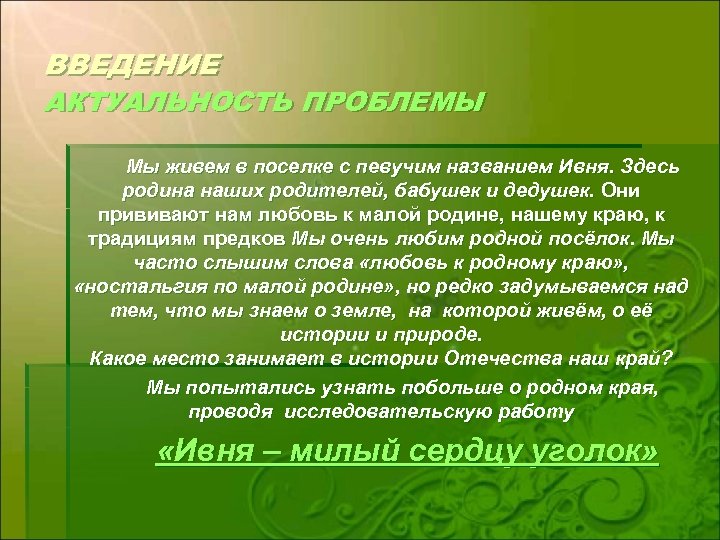 ВВЕДЕНИЕ
АКТУАЛЬНОСТЬ ПРОБЛЕМЫ

Мы живем в поселке с певучим названием Ивня. Здесь родина наших родителей, бабушек и дедушек. Они прививают нам любовь к малой родине, нашему краю, к традициям предков Мы очень любим родной посёлок. Мы часто слышим слова «любовь к родному краю», «ностальгия по малой родине», но редко задумываемся над тем, что мы знаем о земле, на которой живём, о её истории и природе.
Какое место занимает в истории Отечества наш край?

Мы попытались узнать побольше о родном края, проводя исследовательскую работу

«Ивня – милый сердцу уголок»